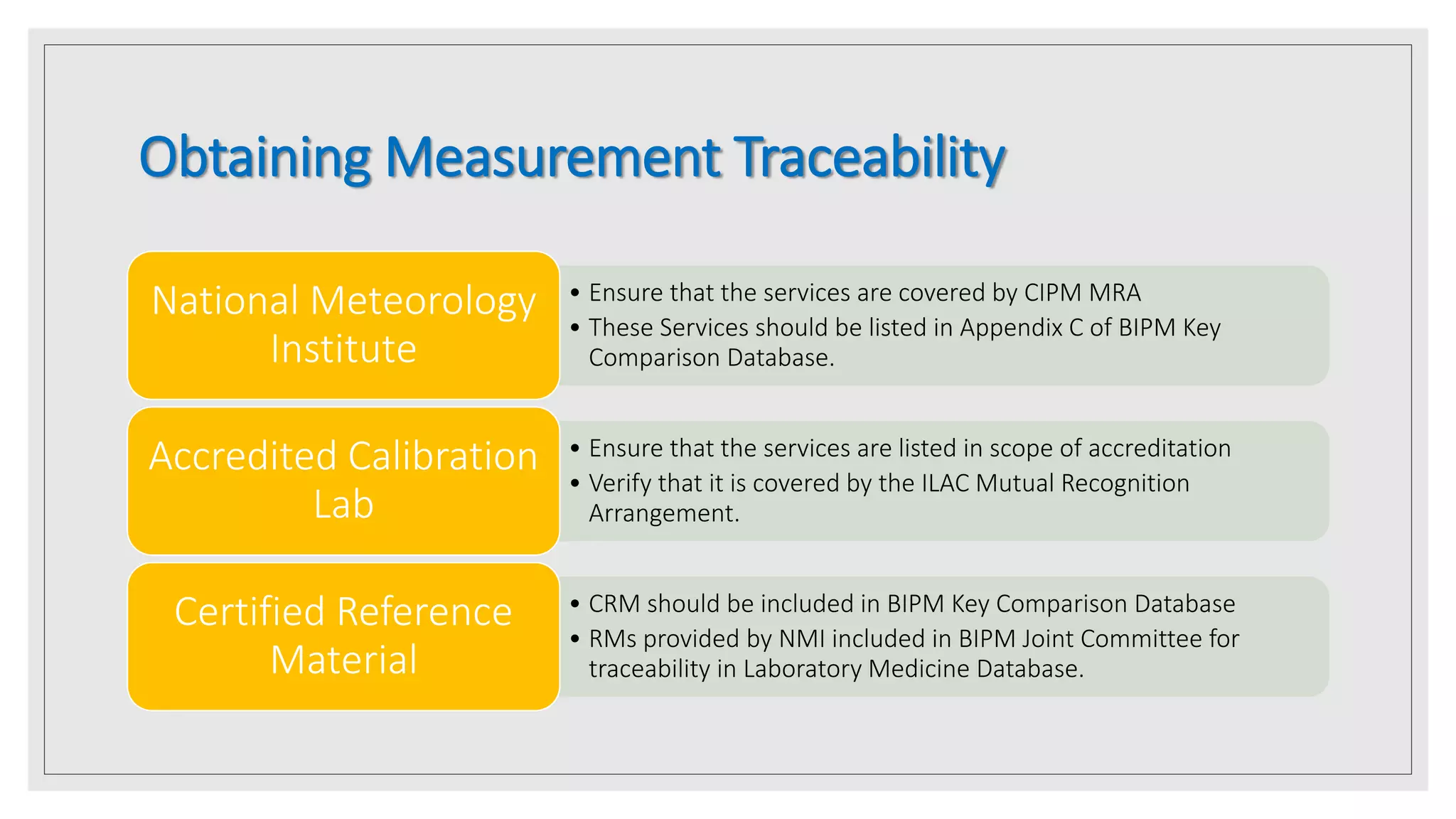 Obtaining Measurement Traceability

National Meteorology Institute

• Ensure that the services are covered by CIPM MRA
• These Services should be listed in Appendix C of BIPM Key Comparison Database.

Accredited Calibration Lab

• Ensure that the services are listed in scope of accreditation
• Verify that it is covered by the ILAC Mutual Recognition Arrangement.

Certified Reference Material

• CRM should be included in BIPM Key Comparison Database
• RMs provided by NMI included in BIPM Joint Committee for traceability in Laboratory Medicine Database.